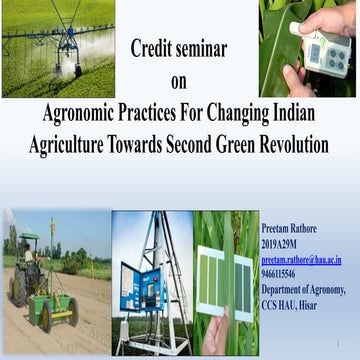 Credit seminar
on
Agronomic Practices For Changing Indian Agriculture Towards Second Green Revolution

Preetam Rathore
2019A29M
preetam.rathore@hau.ac.in
9466115546
Department of Agronomy,
CCS HAU, Hisar

1